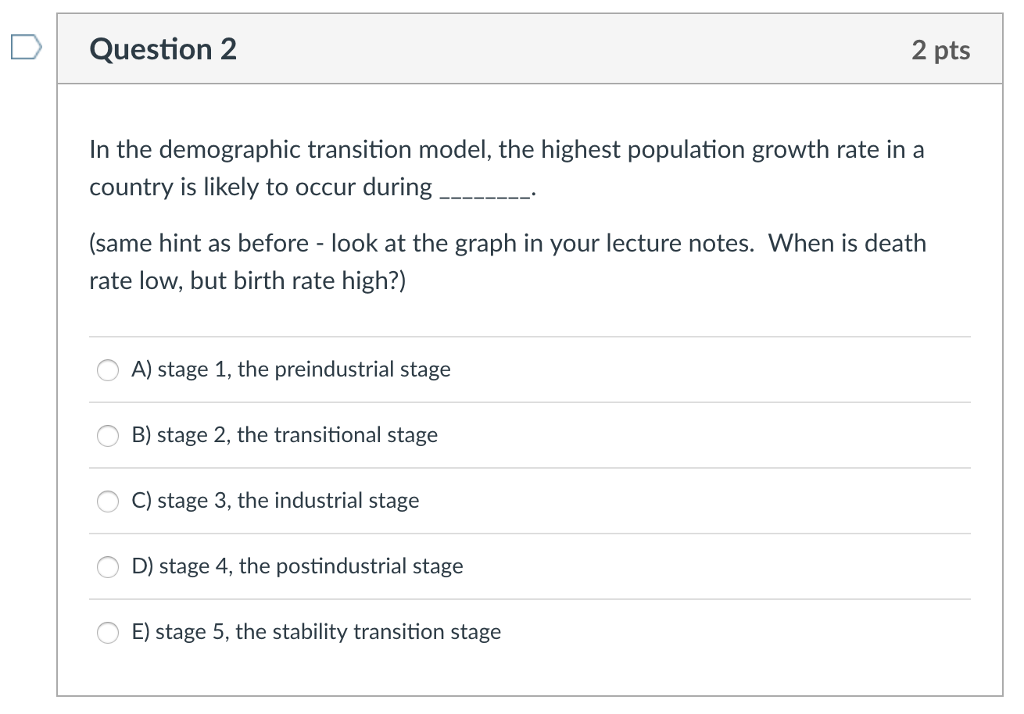 Question 2

2 pts

In the demographic transition model, the highest population growth rate in a country is likely to occur during ________.

(same hint as before - look at the graph in your lecture notes. When is death rate low, but birth rate high?)

A) stage 1, the preindustrial stage

B) stage 2, the transitional stage

C) stage 3, the industrial stage

D) stage 4, the postindustrial stage

E) stage 5, the stability transition stage